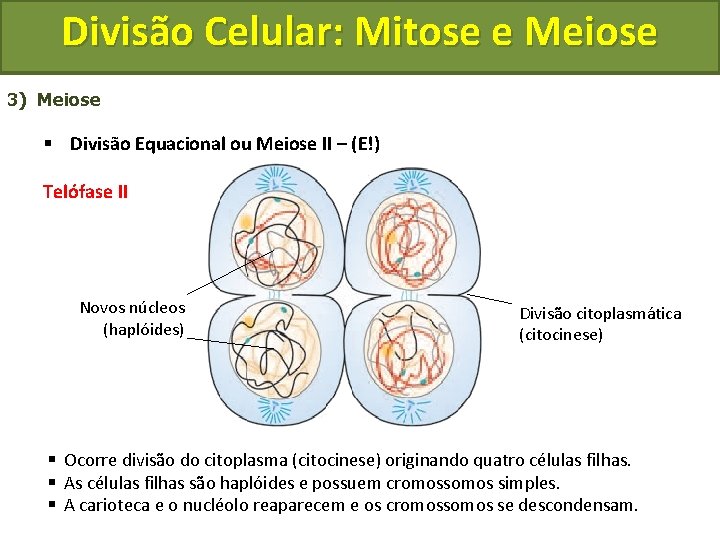 Divisão Celular: Mitose e Meiose

3) Meiose

▪ Divisão Equacional ou Meiose II – (E!)

Telófase II

Novos núcleos (haplóides)

Divisão citoplasmática (citocinese)

▪ Ocorre divisão do citoplasma (citocinese) originando quatro células filhas.
▪ As células filhas são haplóides e possuem cromossomos simples.
▪ A carioteca e o nucléolo reaparecem e os cromossomos se descondensam.